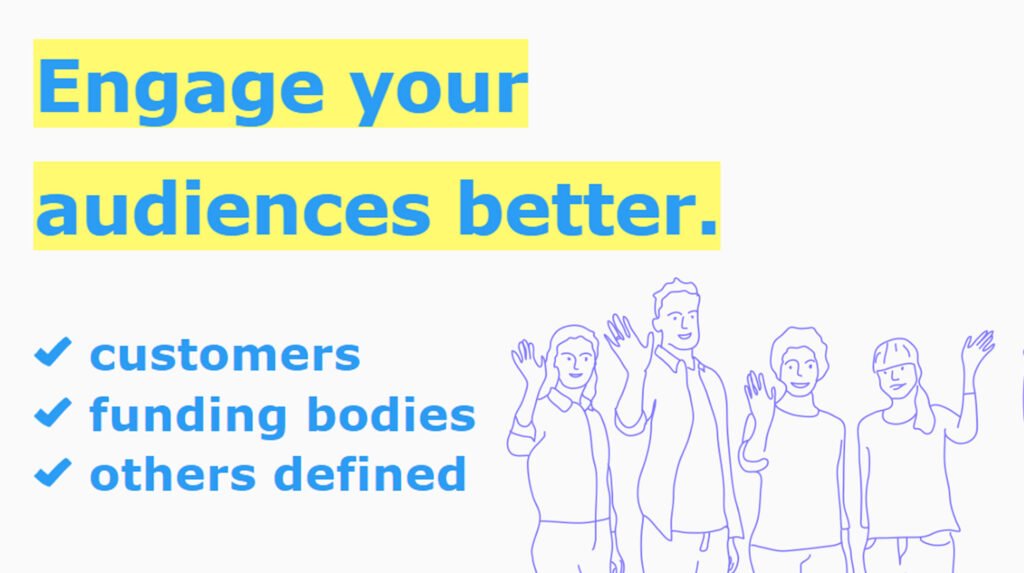 Engage your audiences better.

✔ customers
✔ funding bodies
✔ others defined